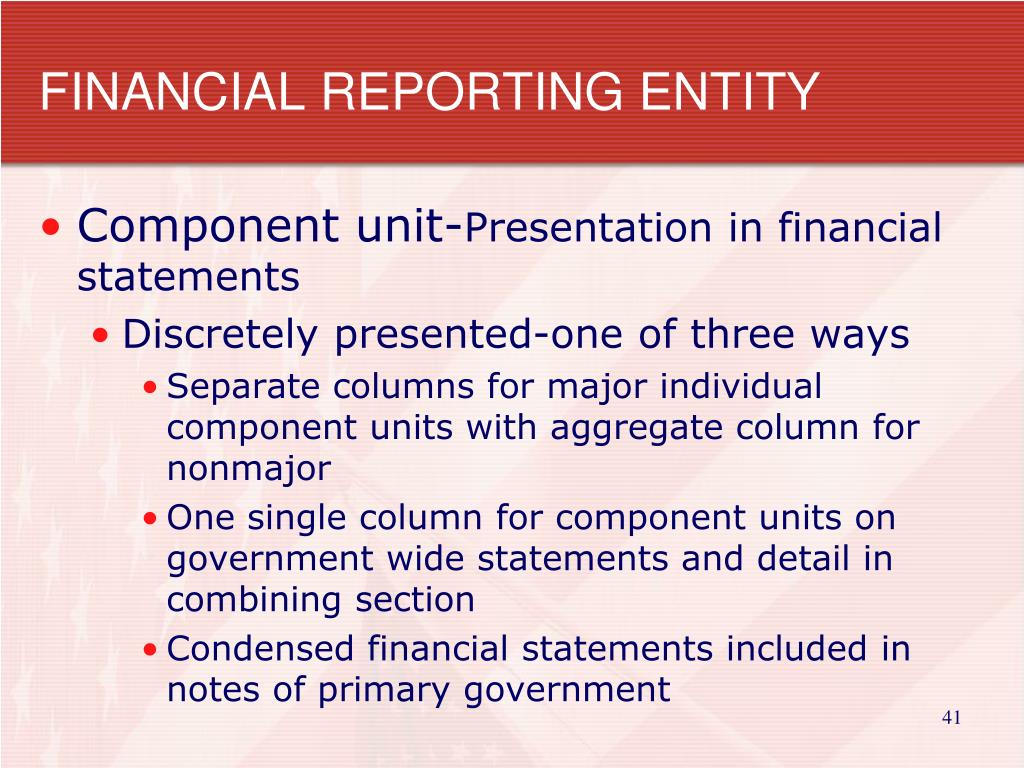 FINANCIAL REPORTING ENTITY

• Component unit-Presentation in financial statements
  • Discretely presented-one of three ways
    • Separate columns for major individual component units with aggregate column for nonmajor
    • One single column for component units on government wide statements and detail in combining section
    • Condensed financial statements included in notes of primary government

41